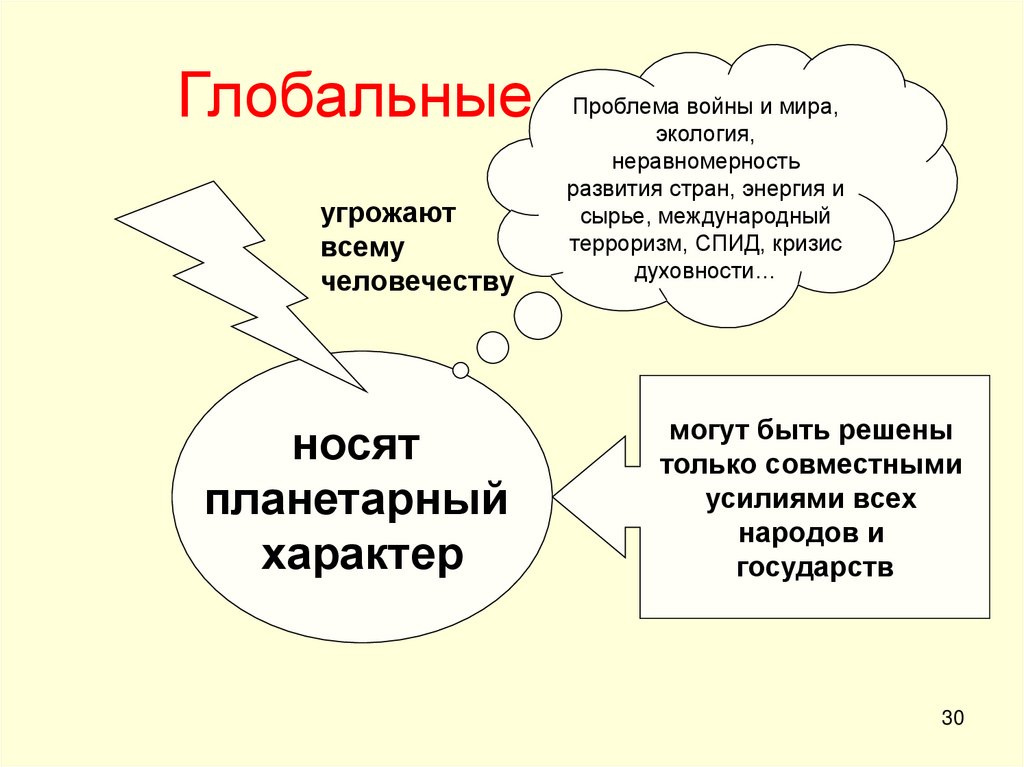 Глобальные

Проблема войны и мира, экология, неравномерность развития стран, энергия и сырье, международный терроризм, СПИД, кризис духовности…

угрожают всему человечеству

носят планетарный характер

могут быть решены только совместными усилиями всех народов и государств

30